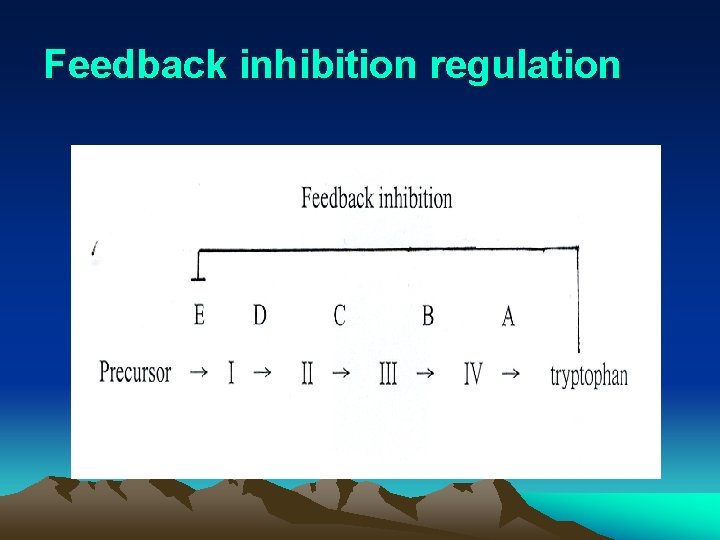 Feedback inhibition regulation

Feedback inhibition

E D C B A

Precursor → I → II → III → IV → tryptophan